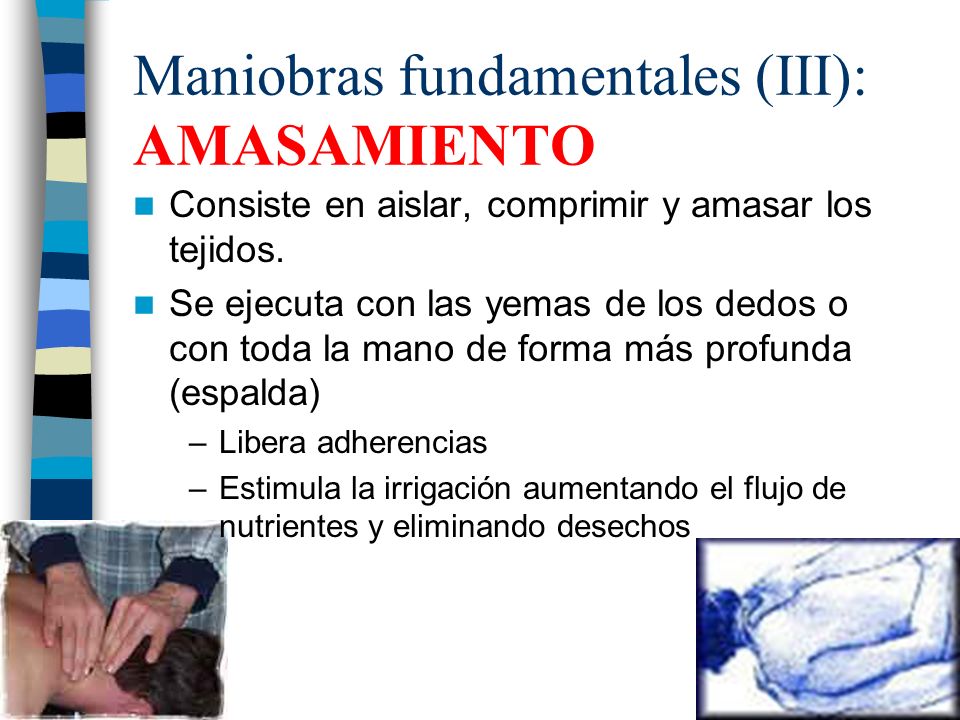 Maniobras fundamentales (III): AMASAMIENTO

Consiste en aislar, comprimir y amasar los tejidos.

Se ejecuta con las yemas de los dedos o con toda la mano de forma más profunda (espalda)

– Libera adherencias

– Estimula la irrigación aumentando el flujo de nutrientes y eliminando desechos